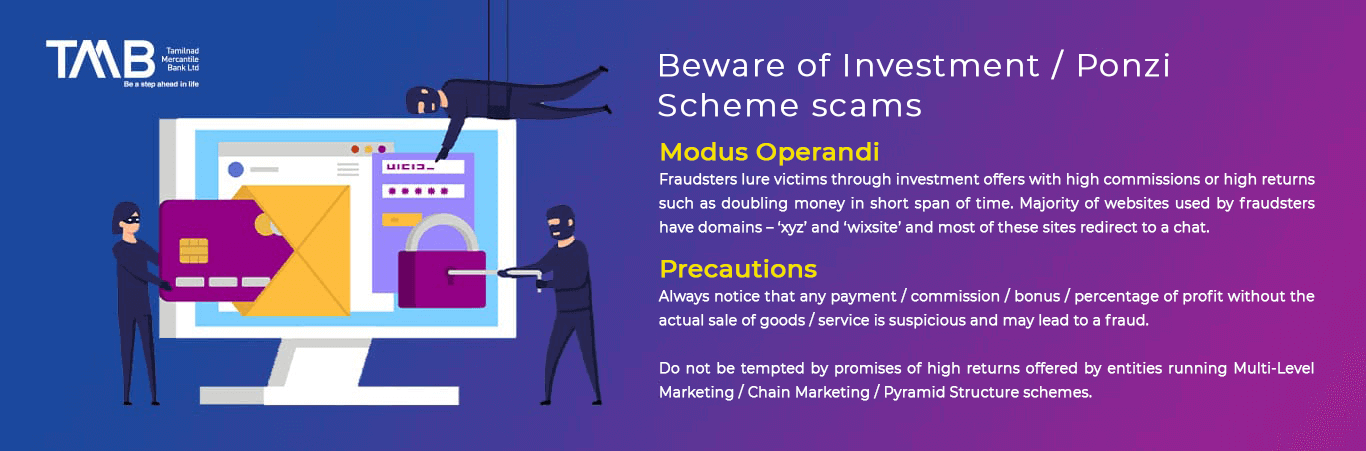 TMB Tamilnad Mercantile Bank Ltd
Be a step ahead in life

Beware of Investment / Ponzi Scheme scams

Modus Operandi
Fraudsters lure victims through investment offers with high commissions or high returns such as doubling money in short span of time. Majority of websites used by fraudsters have domains – 'xyz' and 'wixsite' and most of these sites redirect to a chat.

Precautions
Always notice that any payment / commission / bonus / percentage of profit without the actual sale of goods / service is suspicious and may lead to a fraud.

Do not be tempted by promises of high returns offered by entities running Multi-Level Marketing / Chain Marketing / Pyramid Structure schemes.